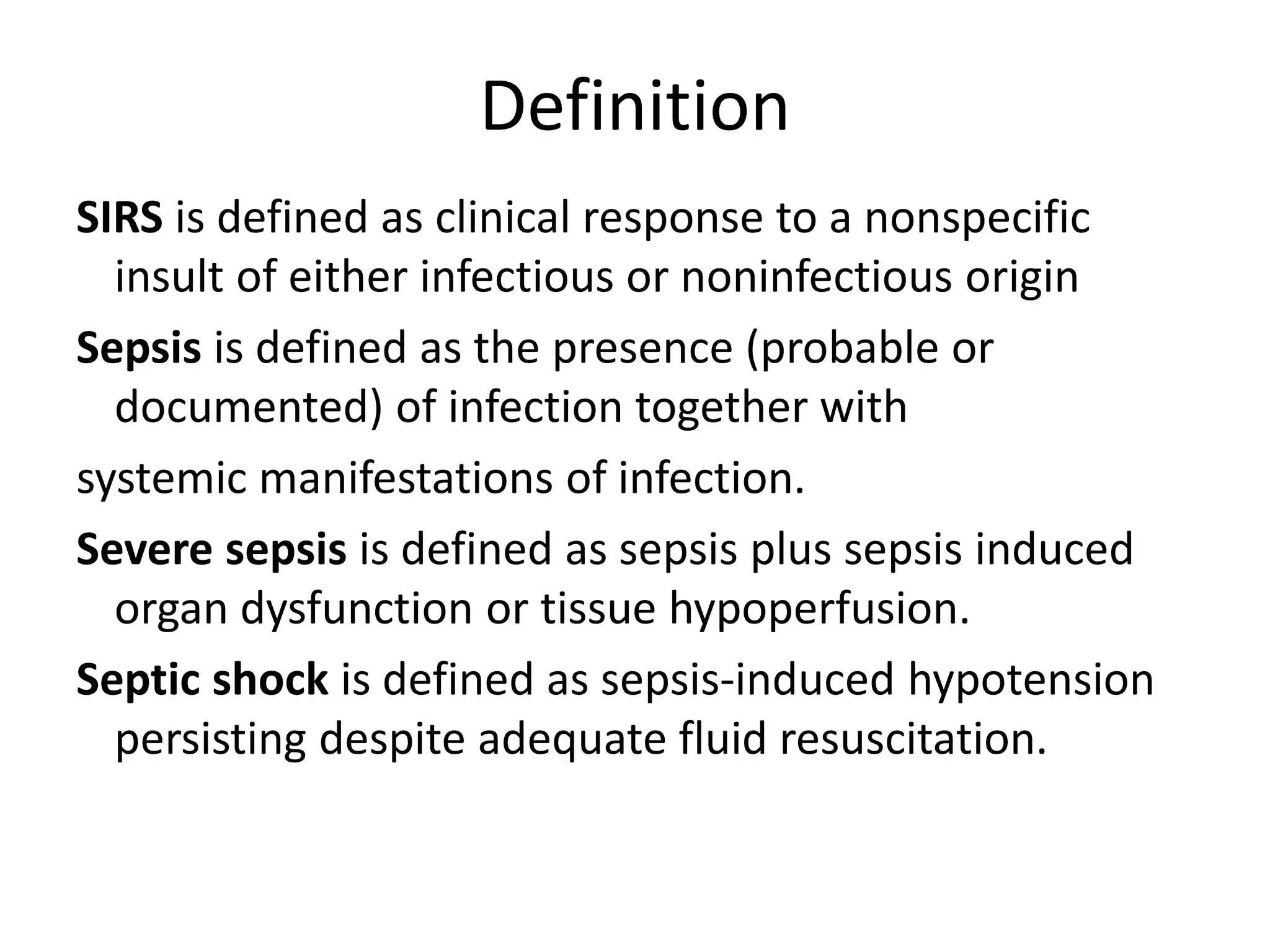 Definition

SIRS is defined as clinical response to a nonspecific insult of either infectious or noninfectious origin

Sepsis is defined as the presence (probable or documented) of infection together with

systemic manifestations of infection.

Severe sepsis is defined as sepsis plus sepsis induced organ dysfunction or tissue hypoperfusion.

Septic shock is defined as sepsis-induced hypotension persisting despite adequate fluid resuscitation.